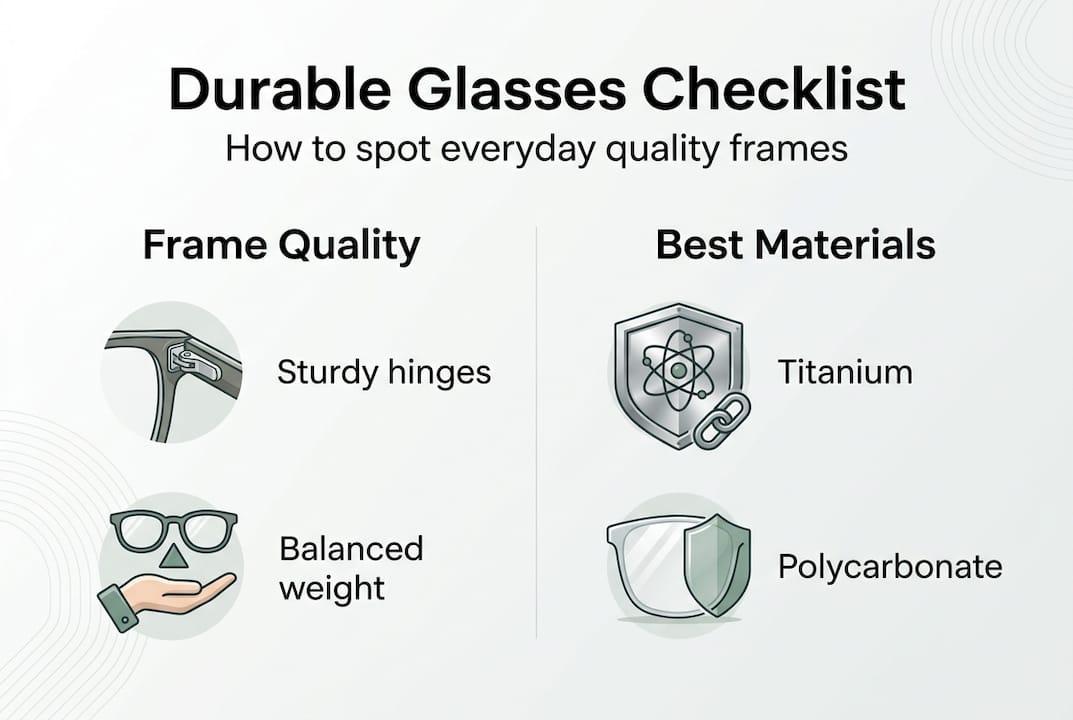 Durable Glasses Checklist
How to spot everyday quality frames

Frame Quality

Sturdy hinges

Balanced weight

Best Materials

Titanium

Polycarbonate